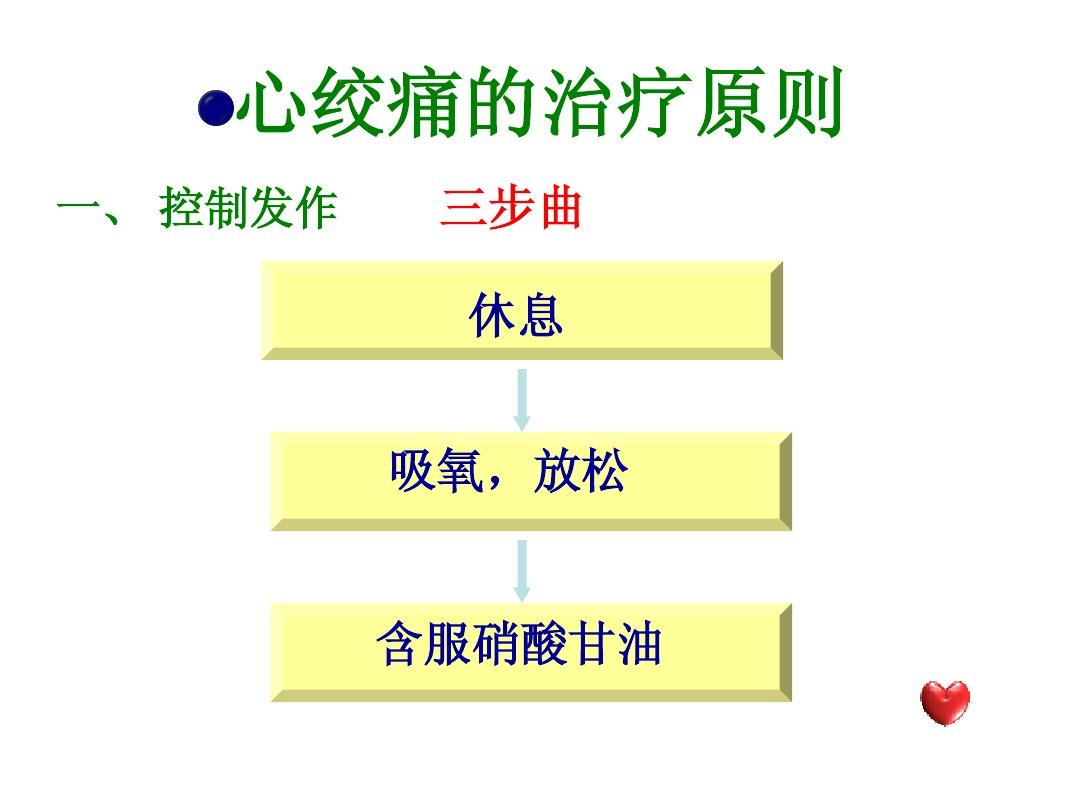 ●心绞痛的治疗原则

一、 控制发作　　三步曲

休息

吸氧，放松

含服硝酸甘油